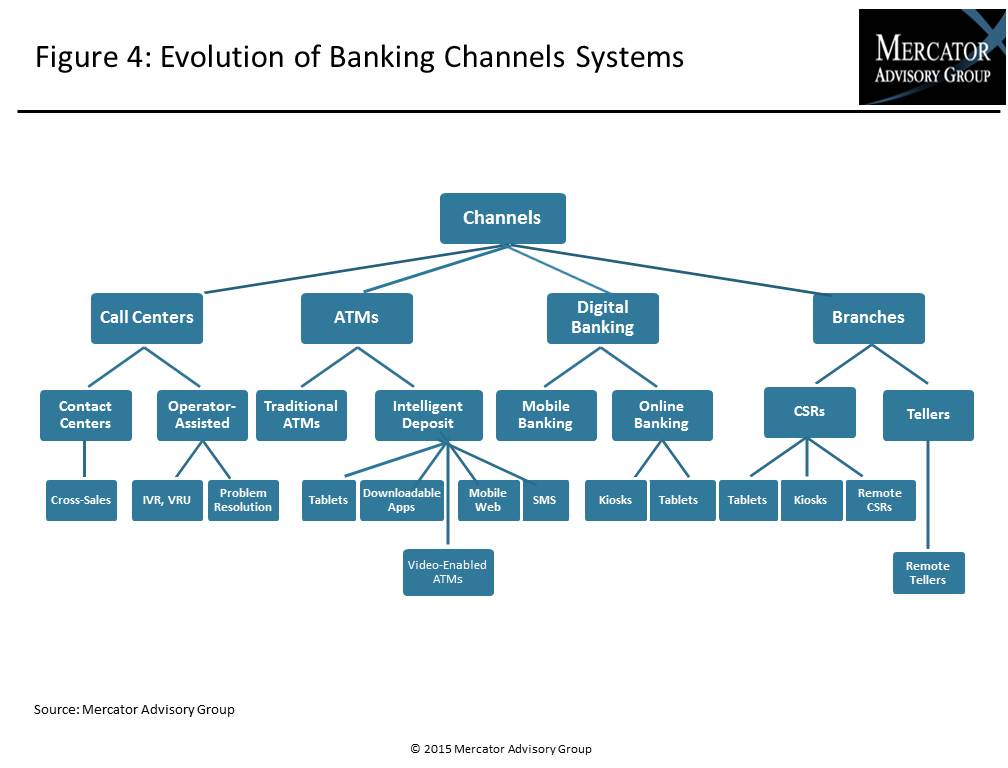 Figure 4: Evolution of Banking Channels Systems

MERCATOR
ADVISORY GROUP

Channels

Call Centers

ATMs

Digital Banking

Branches

Contact Centers

Operator-Assisted

Traditional ATMs

Intelligent Deposit

Mobile Banking

Online Banking

CSRs

Tellers

Cross-Sales

IVR, VRU

Problem Resolution

Tablets

Downloadable Apps

Mobile Web

SMS

Kiosks

Tablets

Tablets

Kiosks

Remote CSRs

Video-Enabled ATMs

Remote Tellers

Source: Mercator Advisory Group

© 2015 Mercator Advisory Group